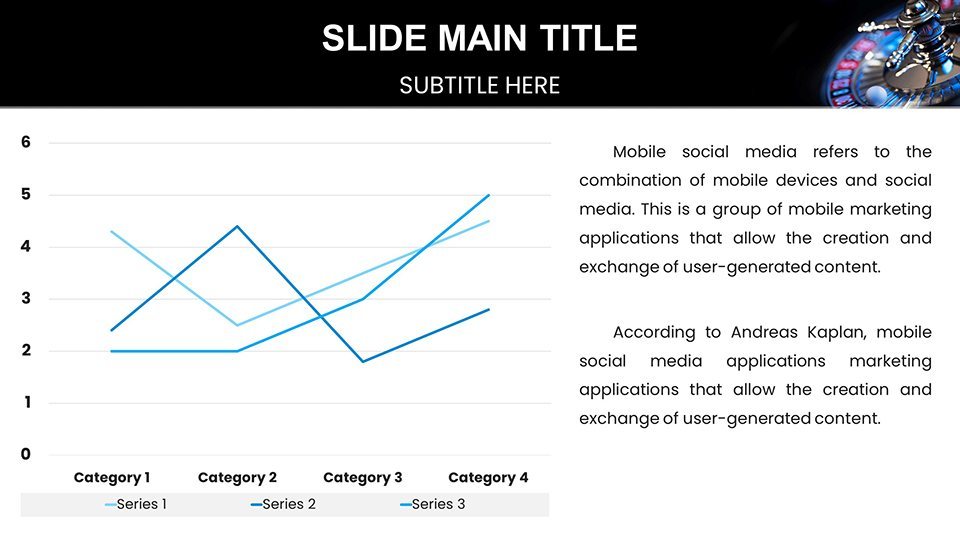 SLIDE MAIN TITLE

SUBTITLE HERE

6
5
4
3
2
1
0

Category 1 Category 2 Category 3 Category 4

Series 1 Series 2 Series 3

Mobile social media refers to the combination of mobile devices and social media. This is a group of mobile marketing applications that allow the creation and exchange of user-generated content.

According to Andreas Kaplan, mobile social media applications marketing applications that allow the creation and exchange of user-generated content.